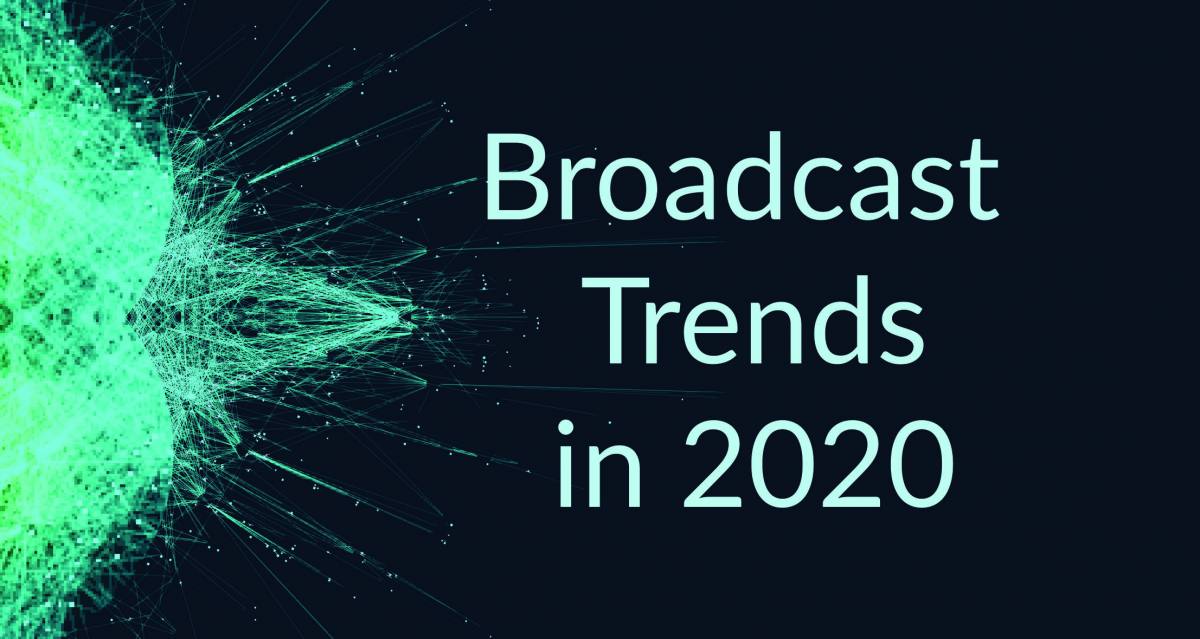 Broadcast Trends in 2020